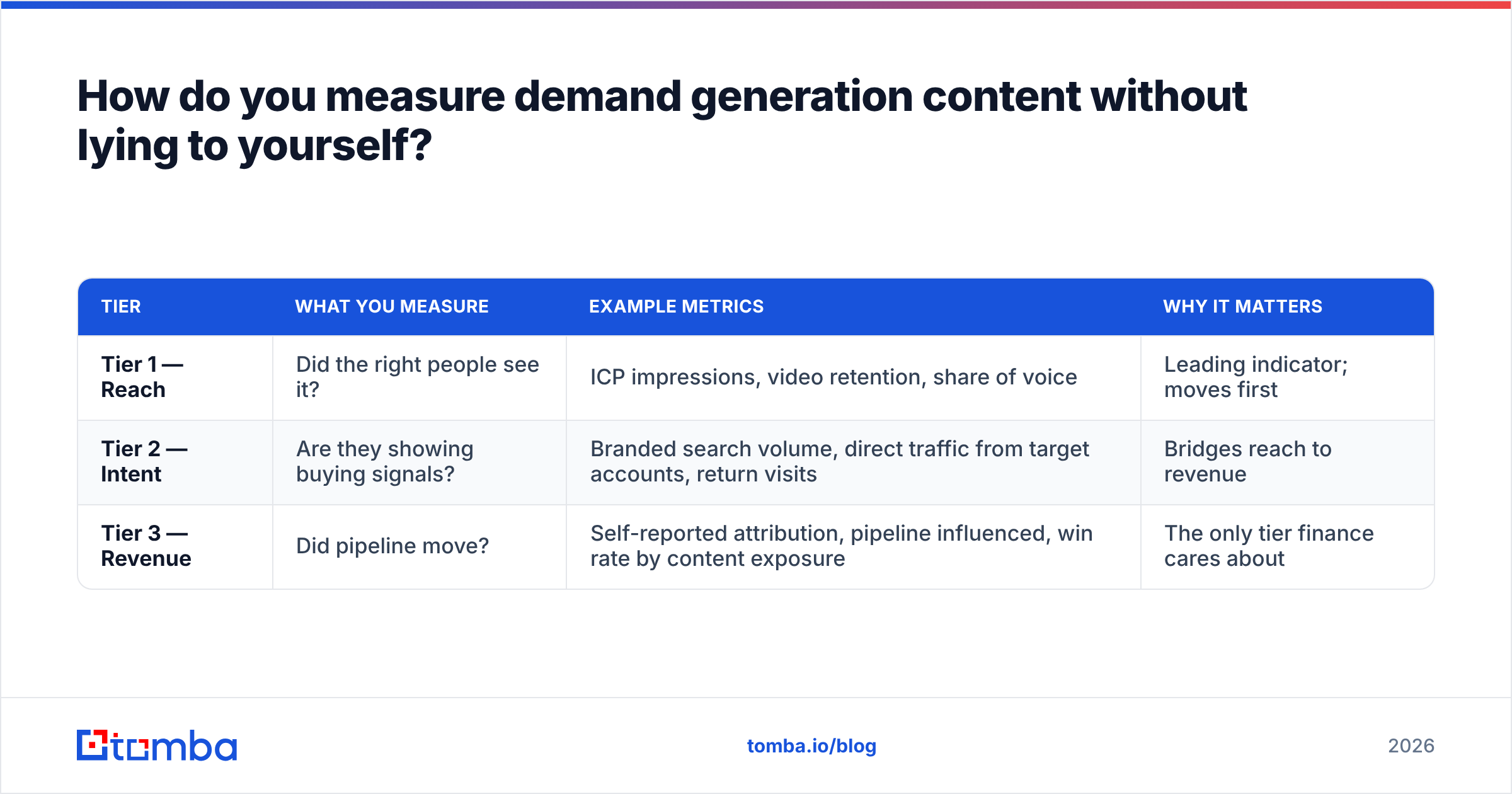 How do you measure demand generation content without lying to yourself?

| TIER | WHAT YOU MEASURE | EXAMPLE METRICS | WHY IT MATTERS |
|---|---|---|---|
| Tier 1 — Reach | Did the right people see it? | ICP impressions, video retention, share of voice | Leading indicator; moves first |
| Tier 2 — Intent | Are they showing buying signals? | Branded search volume, direct traffic from target accounts, return visits | Bridges reach to revenue |
| Tier 3 — Revenue | Did pipeline move? | Self-reported attribution, pipeline influenced, win rate by content exposure | The only tier finance cares about |

tomba

tomba.io/blog

2026